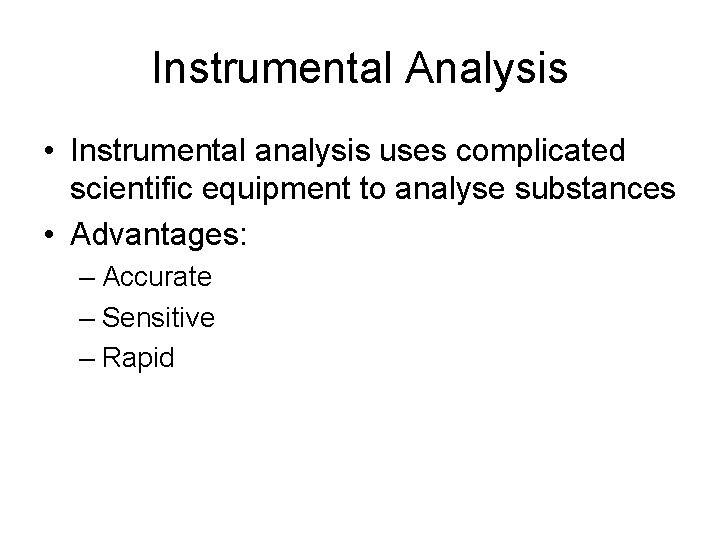 Instrumental Analysis

• Instrumental analysis uses complicated scientific equipment to analyse substances
• Advantages:
– Accurate
– Sensitive
– Rapid